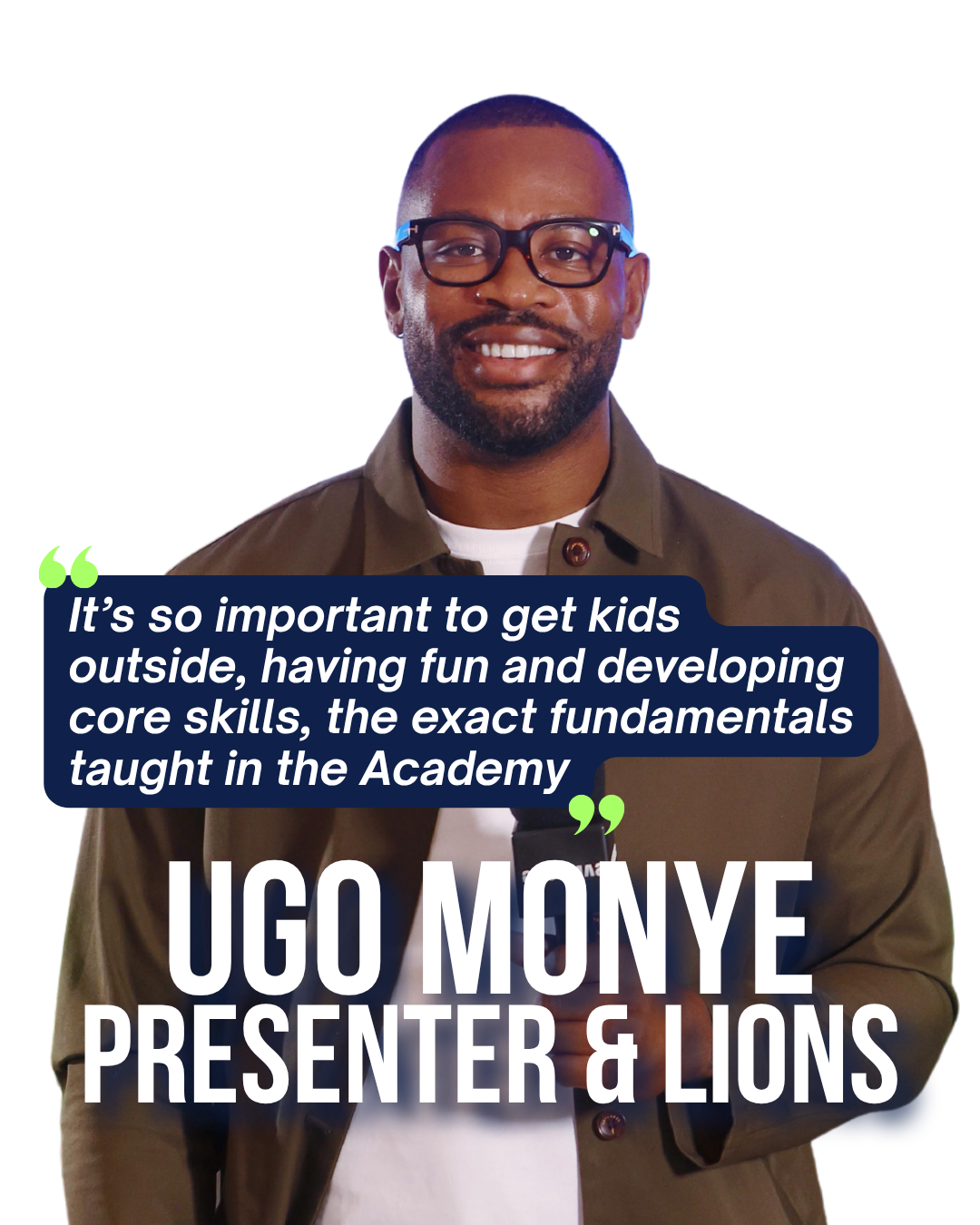 “It’s so important to get kids outside, having fun and developing core skills, the exact fundamentals taught in the Academy”

UGO MONYE
PRESENTER & LIONS